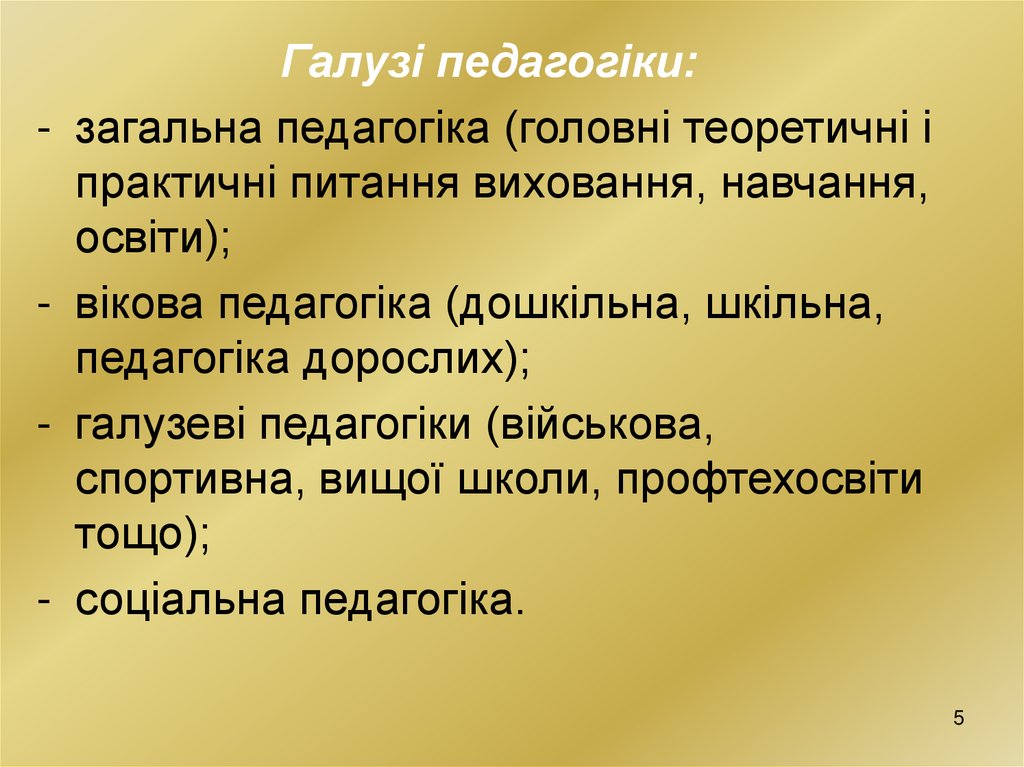 Галузі педагогіки:

- загальна педагогіка (головні теоретичні і практичні питання виховання, навчання, освіти);
- вікова педагогіка (дошкільна, шкільна, педагогіка дорослих);
- галузеві педагогіки (військова, спортивна, вищої школи, профтехосвіти тощо);
- соціальна педагогіка.

5